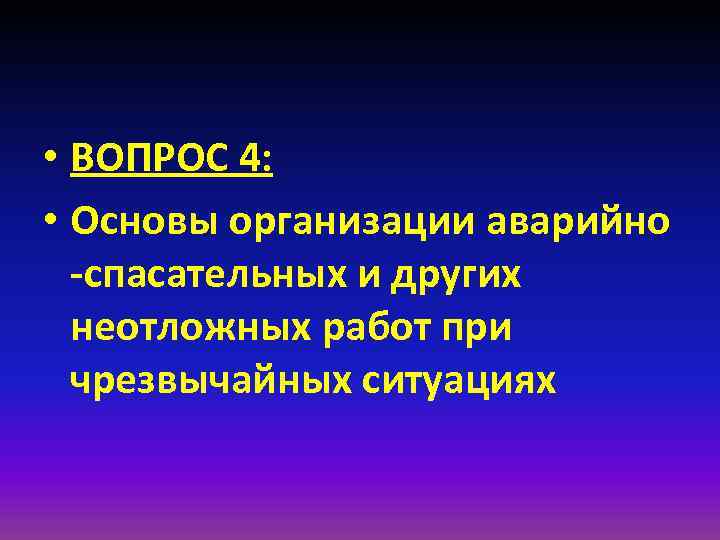 • ВОПРОС 4:

• Основы организации аварийно -спасательных и других неотложных работ при чрезвычайных ситуациях